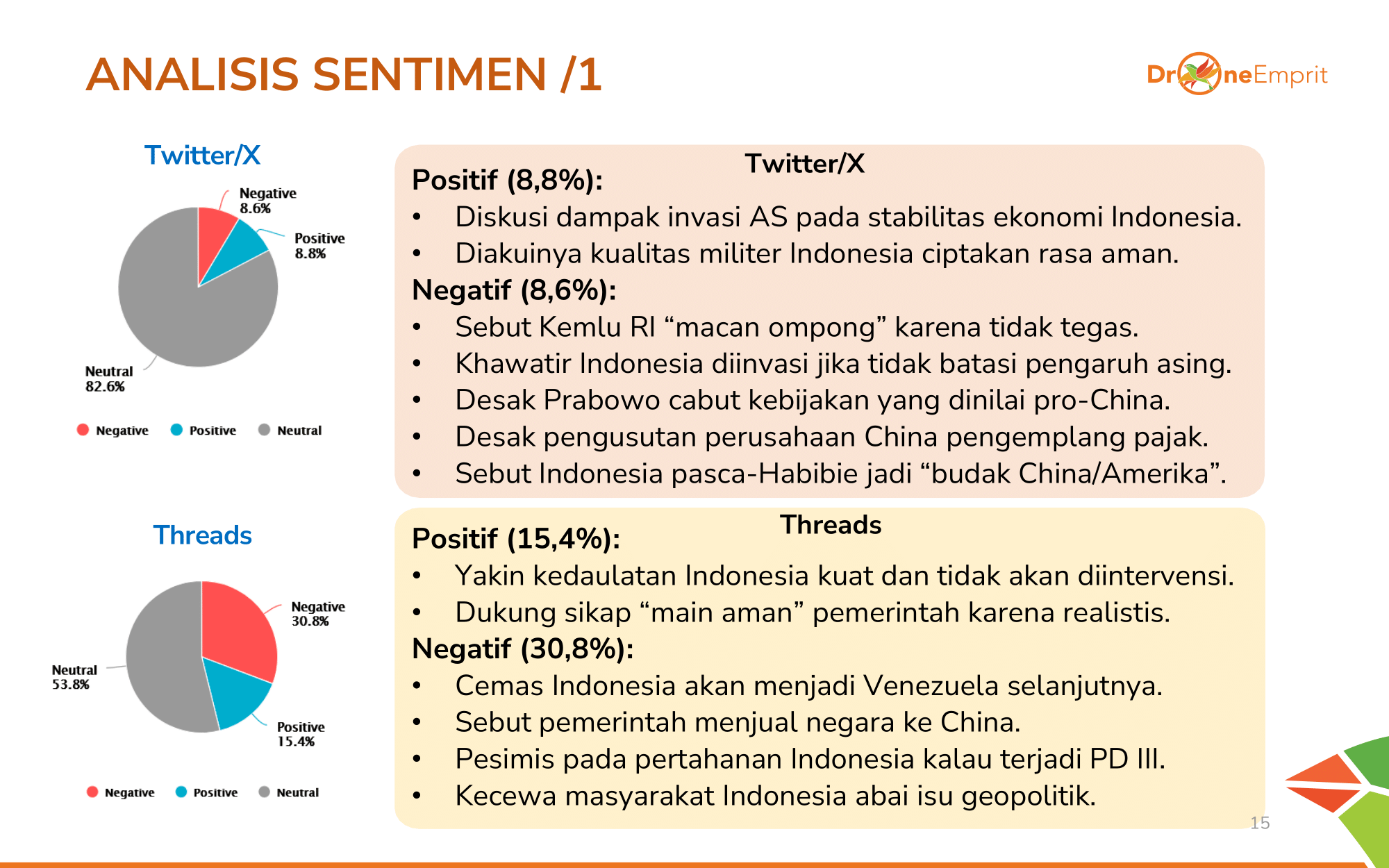 ANALISIS SENTIMEN /1

DroneEmprit

Twitter/X

Negative 8.6%

Positive 8.8%

Neutral 82.6%

Negative Positive Neutral

Threads

Negative 30.8%

Neutral 53.8%

Positive 15.4%

Negative Positive Neutral

Twitter/X

Positif (8,8%):
• Diskusi dampak invasi AS pada stabilitas ekonomi Indonesia.
• Diakuinya kualitas militer Indonesia ciptakan rasa aman.

Negatif (8,6%):
• Sebut Kemlu RI “macan ompong” karena tidak tegas.
• Khawatir Indonesia diinvasi jika tidak batasi pengaruh asing.
• Desak Prabowo cabut kebijakan yang dinilai pro-China.
• Desak pengusutan perusahaan China pengemplang pajak.
• Sebut Indonesia pasca-Habibie jadi “budak China/Amerika”.

Threads

Positif (15,4%):
• Yakin kedaulatan Indonesia kuat dan tidak akan diintervensi.
• Dukung sikap “main aman” pemerintah karena realistis.

Negatif (30,8%):
• Cemas Indonesia akan menjadi Venezuela selanjutnya.
• Sebut pemerintah menjual negara ke China.
• Pesimis pada pertahanan Indonesia kalau terjadi PD III.
• Kecewa masyarakat Indonesia abai isu geopolitik.

15